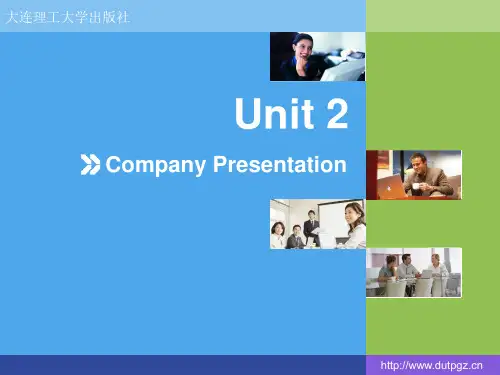 大连理工大学出版社

Unit 2

Company Presentation

http://www.dutpgz.cn